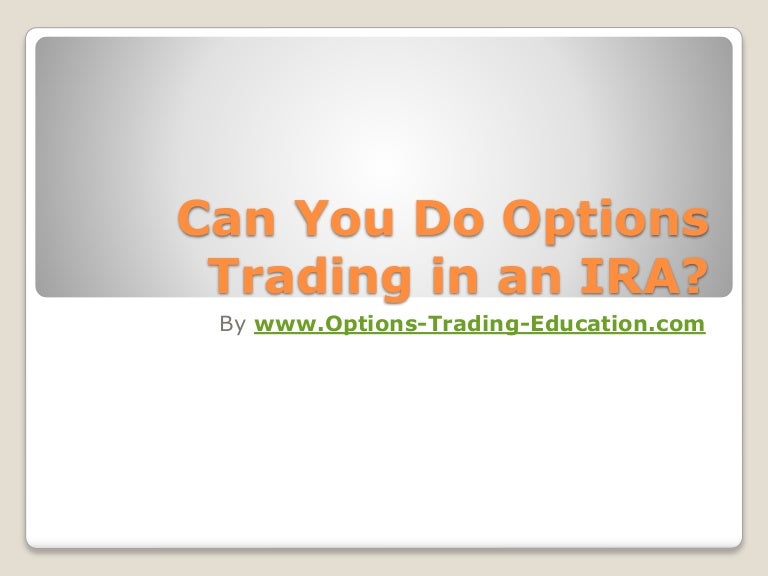 Can You Do Options Trading in an IRA?

By www.Options-Trading-Education.com